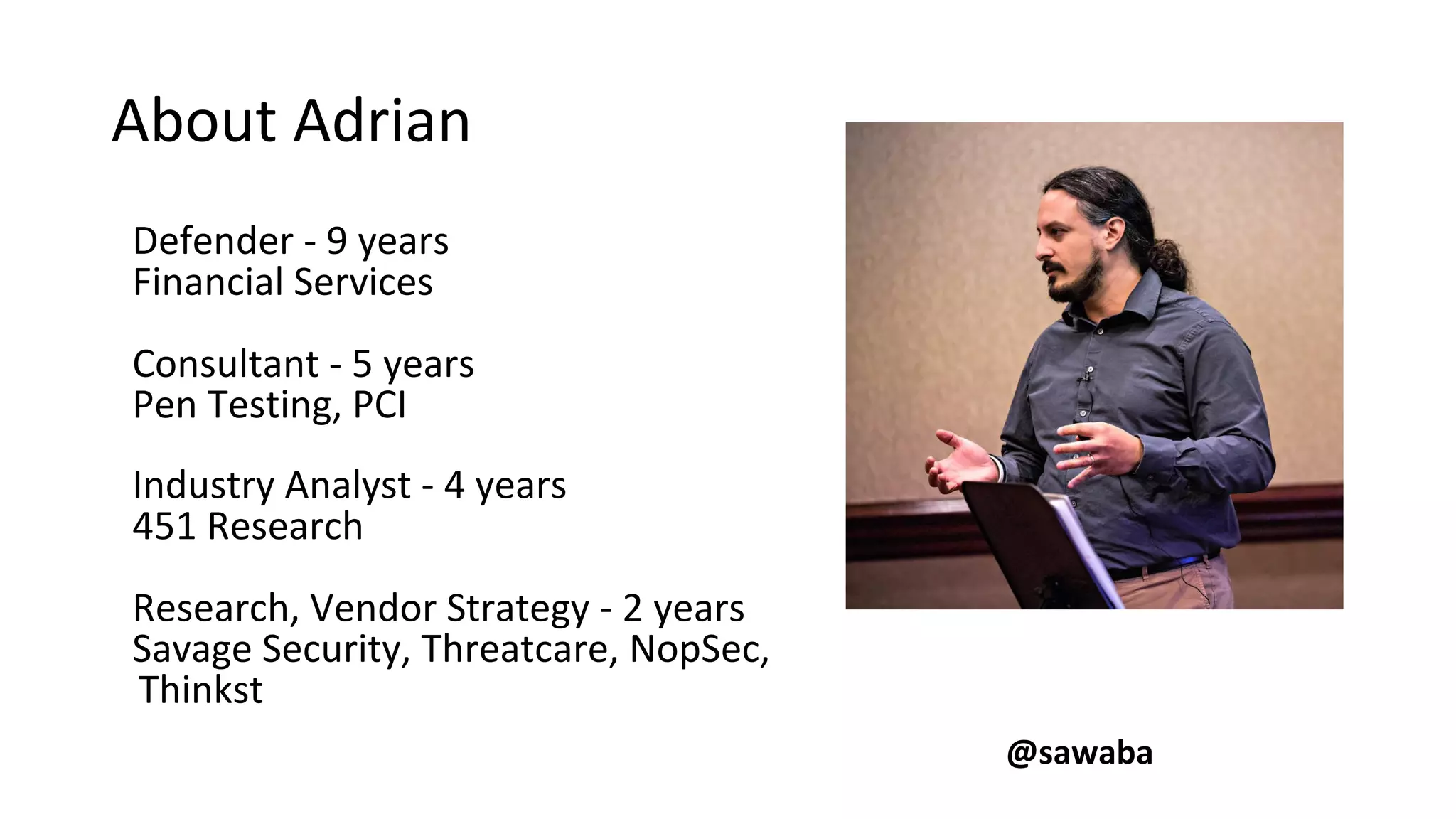 About Adrian

Defender - 9 years
Financial Services

Consultant - 5 years
Pen Testing, PCI

Industry Analyst - 4 years
451 Research

Research, Vendor Strategy - 2 years
Savage Security, Threatcare, NopSec, Thinkst

@sawaba